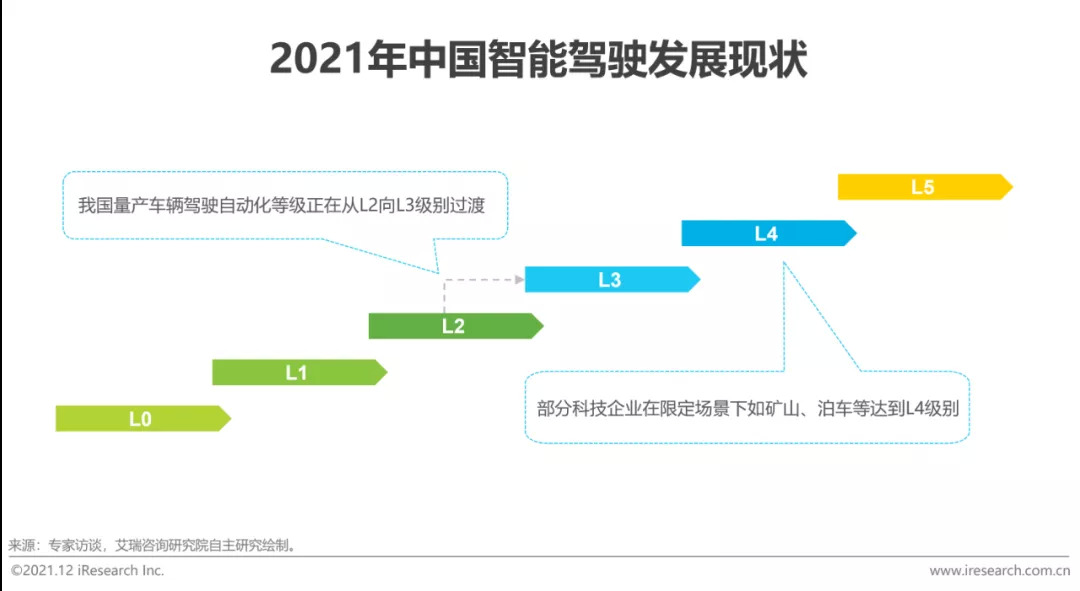 2021年中国智能驾驶发展现状

我国量产车辆驾驶自动化等级正在从L2向L3级别过渡

L5

L4

L3

L2

L1

L0

部分科技企业在限定场景下如矿山、泊车等达到L4级别

来源：专家访谈，艾瑞咨询研究院自主研究绘制。

©2021.12 iResearch Inc.

www.iresearch.com.cn